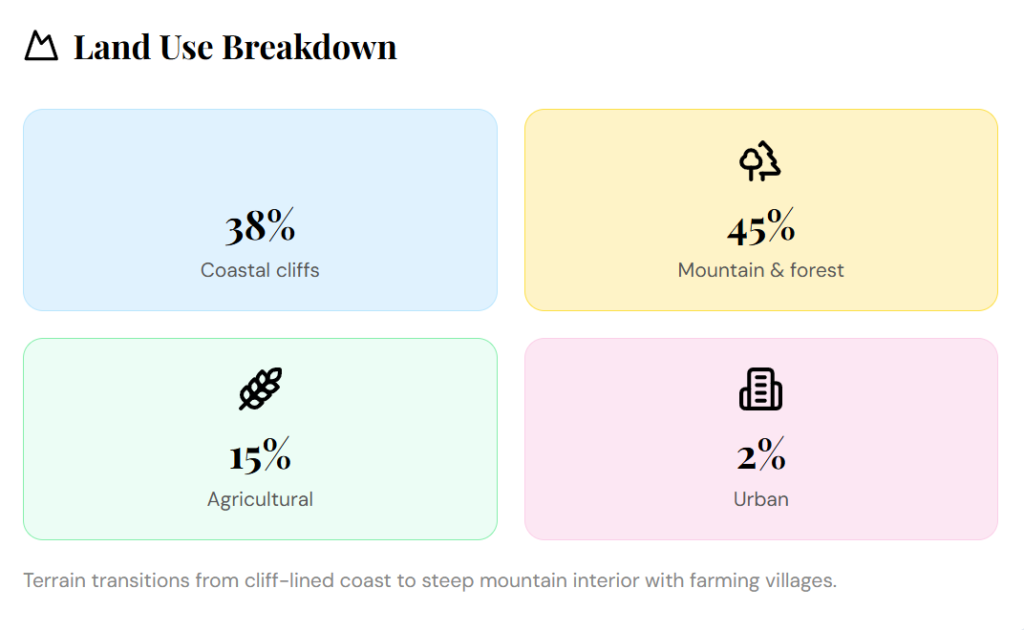 Land Use Breakdown

38%
Coastal cliffs

45%
Mountain & forest

15%
Agricultural

2%
Urban

Terrain transitions from cliff-lined coast to steep mountain interior with farming villages.